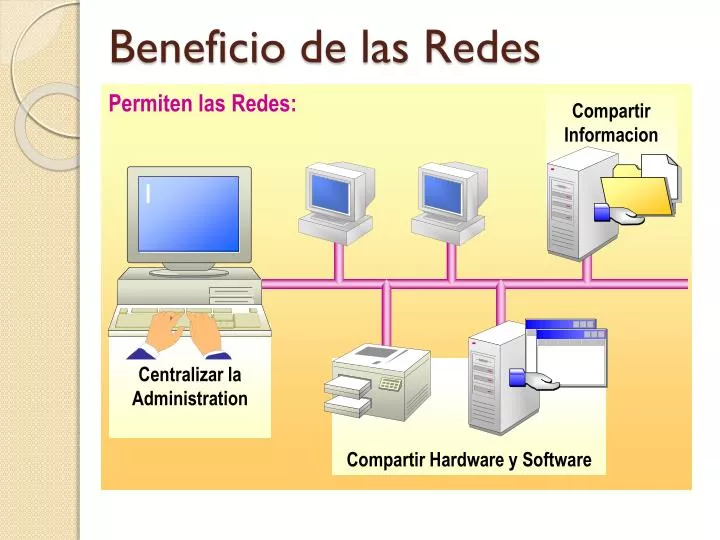 Beneficio de las Redes

Permiten las Redes:

Compartir Informacion

Centralizar la Administration

Compartir Hardware y Software